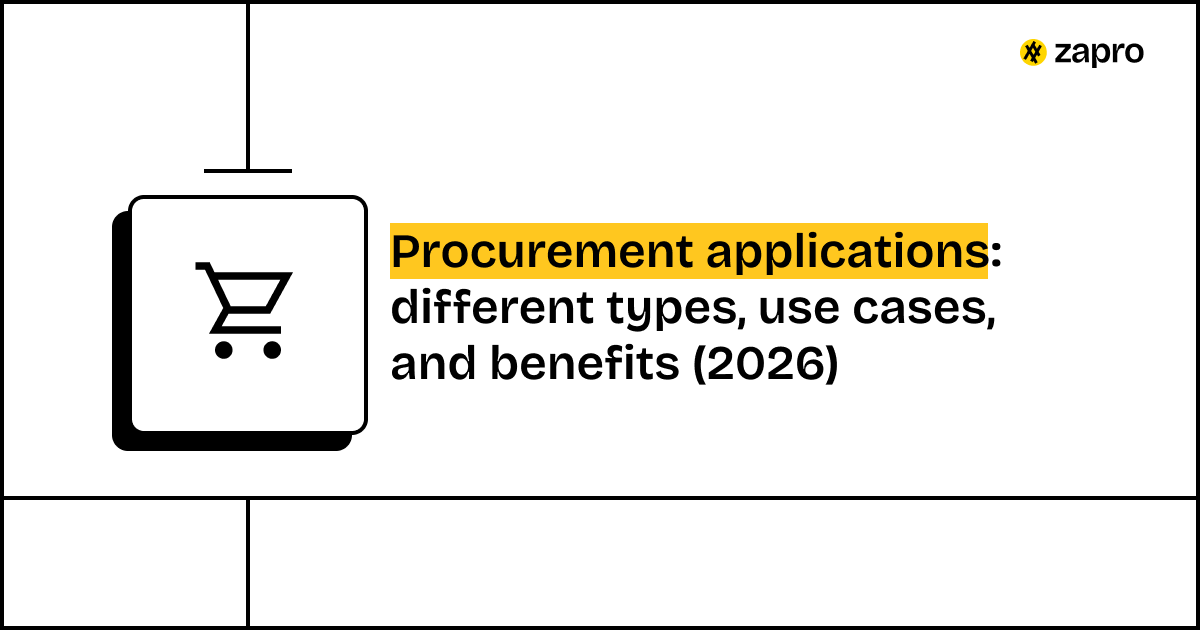 zapro

Procurement applications: different types, use cases, and benefits (2026)